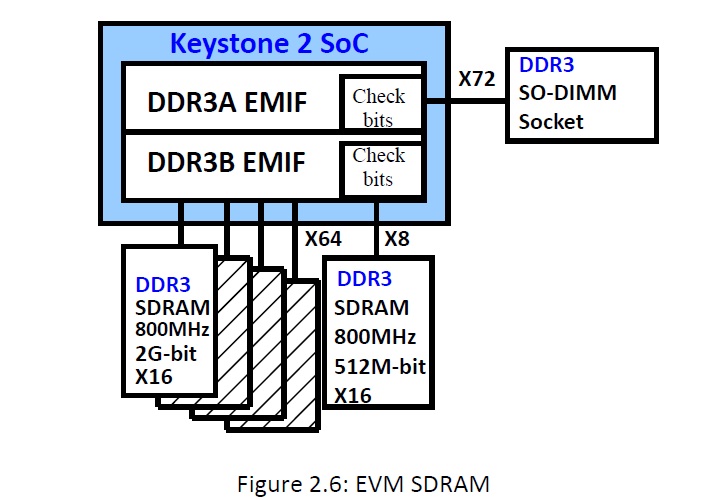 Keystone 2 SoC

DDR3A EMIF

Check bits

DDR3B EMIF

Check bits

X72

DDR3
SO-DIMM
Socket

X64

X8

DDR3
SDRAM
800MHz
2G-bit
X16

DDR3
SDRAM
800MHz
512M-bit
X16

Figure 2.6: EVM SDRAM